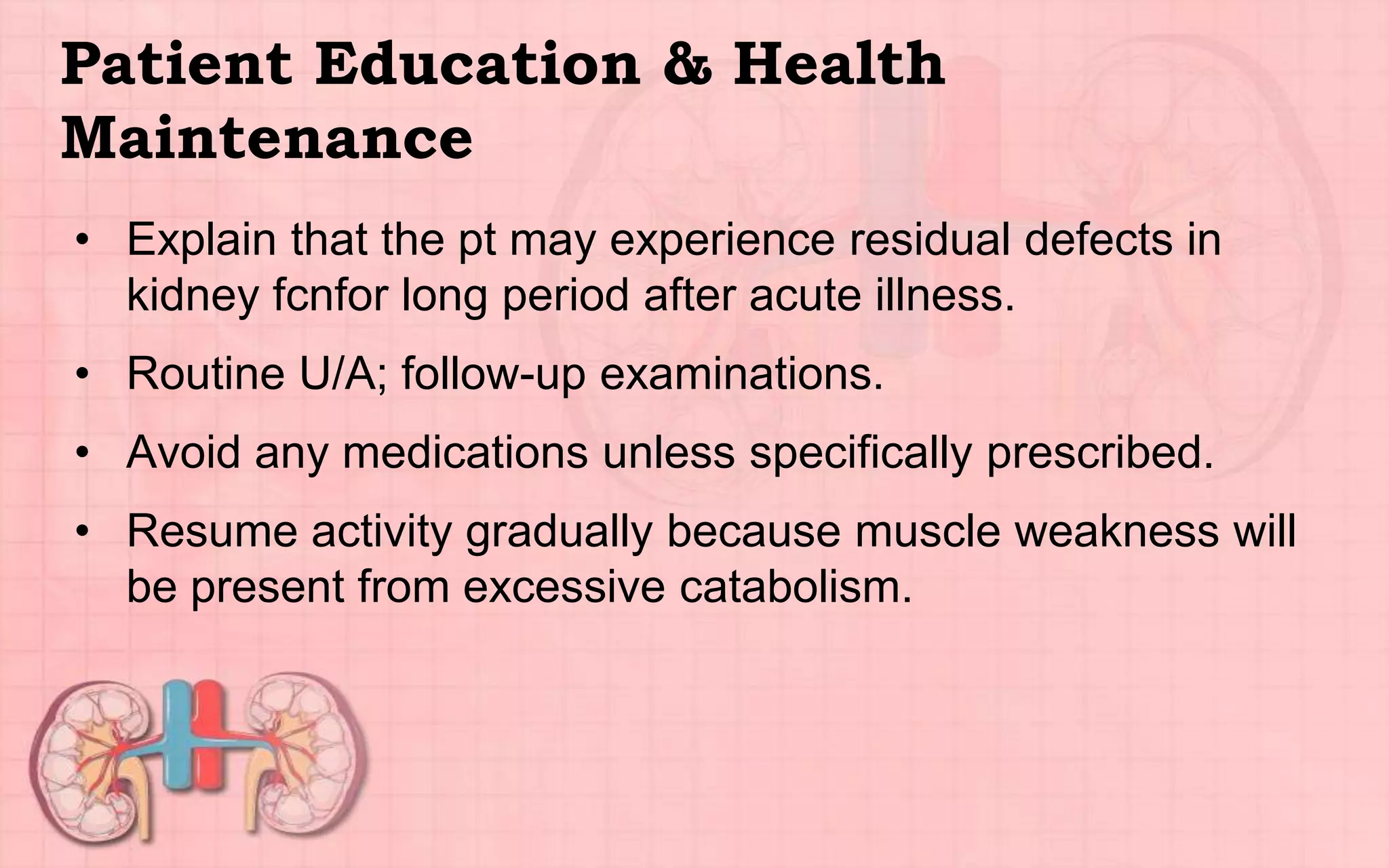 Patient Education & Health Maintenance

• Explain that the pt may experience residual defects in kidney fcnfor long period after acute illness.

• Routine U/A; follow-up examinations.

• Avoid any medications unless specifically prescribed.

• Resume activity gradually because muscle weakness will be present from excessive catabolism.